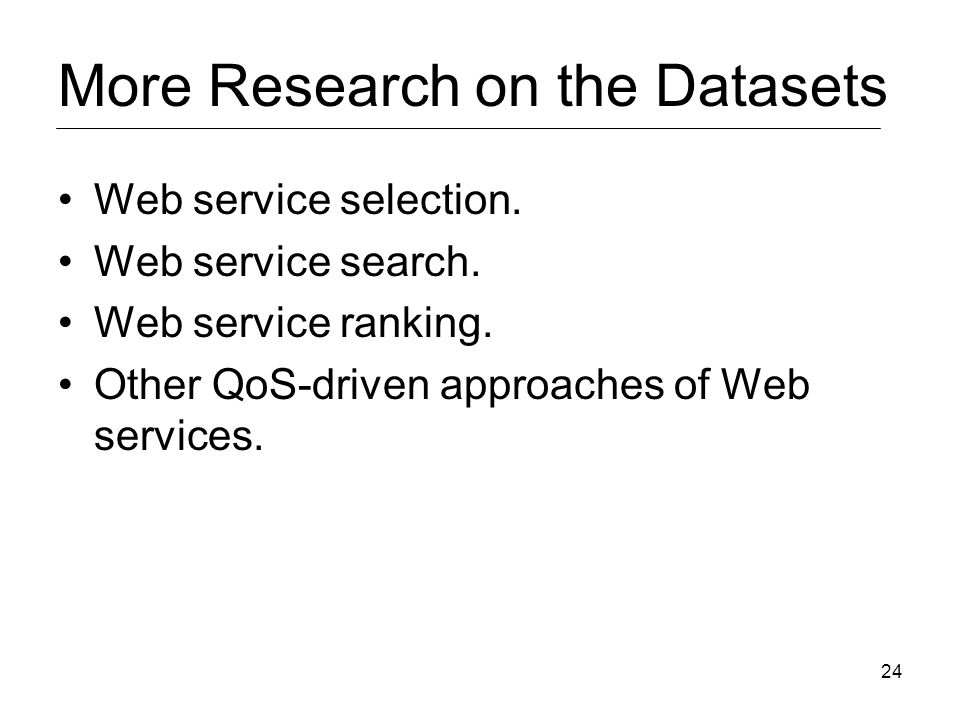 More Research on the Datasets

• Web service selection.
• Web service search.
• Web service ranking.
• Other QoS-driven approaches of Web services.

24